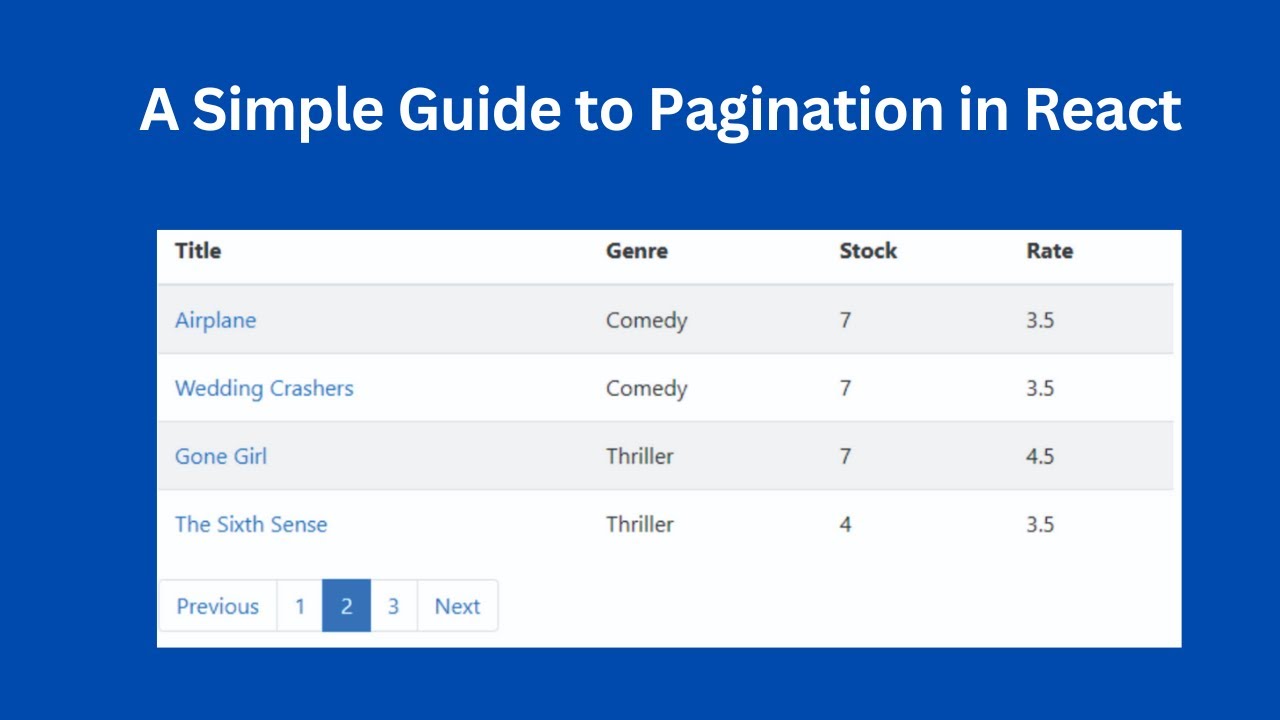 A Simple Guide to Pagination in React

| Title | Genre | Stock | Rate |
|---|---|---|---|
| Airplane | Comedy | 7 | 3.5 |
| Wedding Crashers | Comedy | 7 | 3.5 |
| Gone Girl | Thriller | 7 | 4.5 |
| The Sixth Sense | Thriller | 4 | 3.5 |

Previous 1 2 3 Next